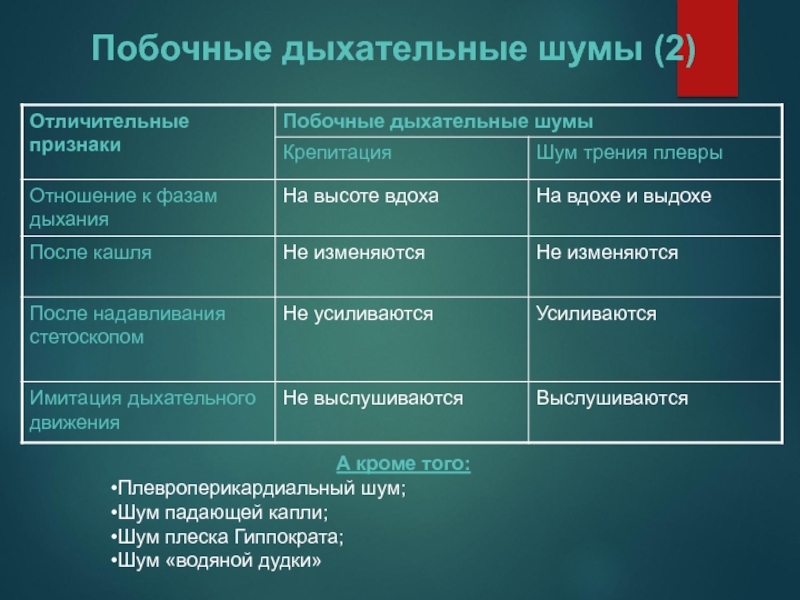 Побочные дыхательные шумы (2)

| Отличительные признаки | Побочные дыхательные шумы | |
|---|---|---|
| | Крепитация | Шум трения плевры |
| Отношение к фазам дыхания | На высоте вдоха | На вдохе и выдохе |
| После кашля | Не изменяются | Не изменяются |
| После надавливания стетоскопом | Не усиливаются | Усиливаются |
| Имитация дыхательного движения | Не выслушиваются | Выслушиваются |

А кроме того:
•Плевроперикардиальный шум;
•Шум падающей капли;
•Шум плеска Гиппократа;
•Шум «водяной дудки»